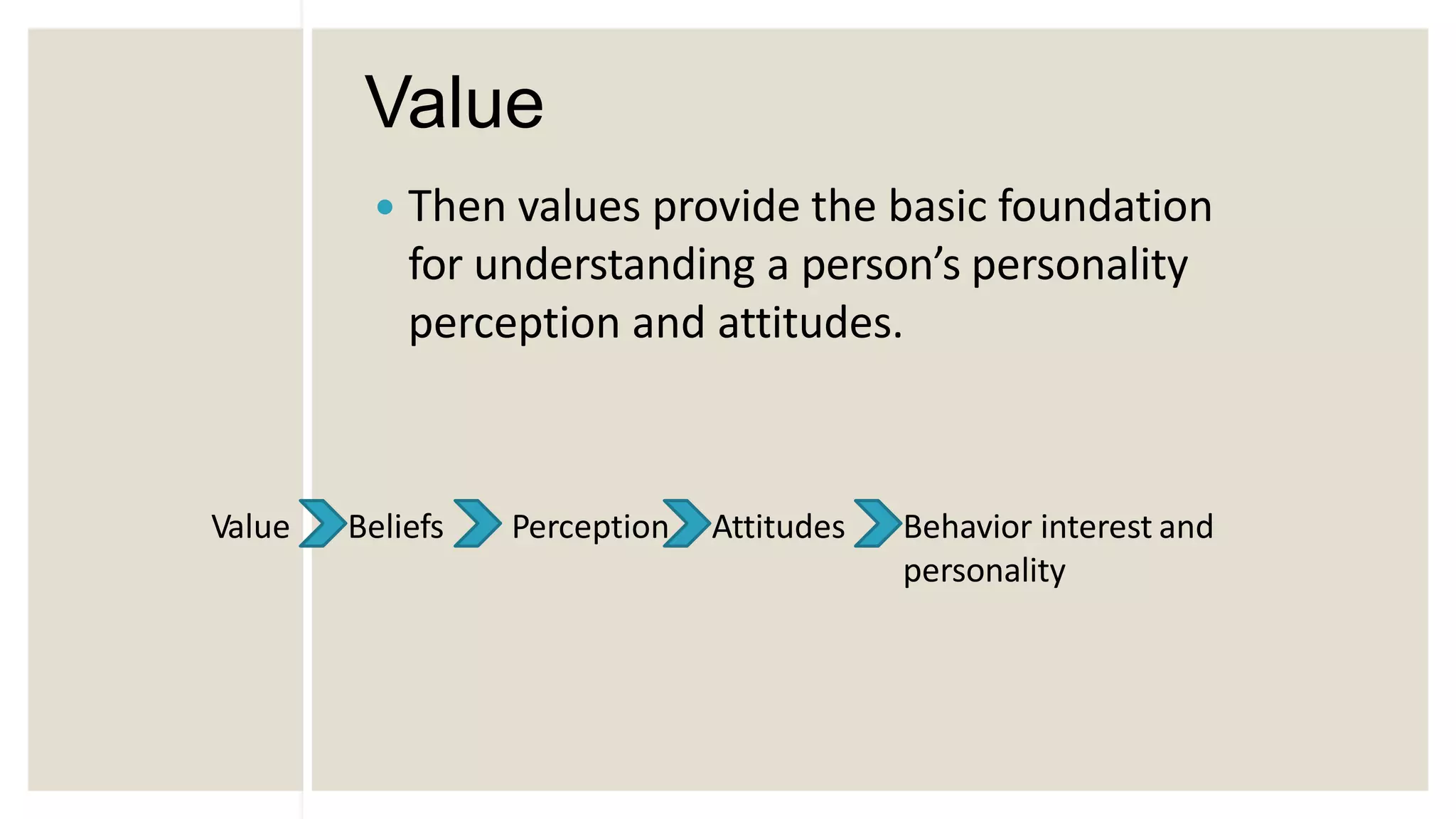 Value

• Then values provide the basic foundation for understanding a person’s personality perception and attitudes.

Value Beliefs Perception Attitudes Behavior interest and personality